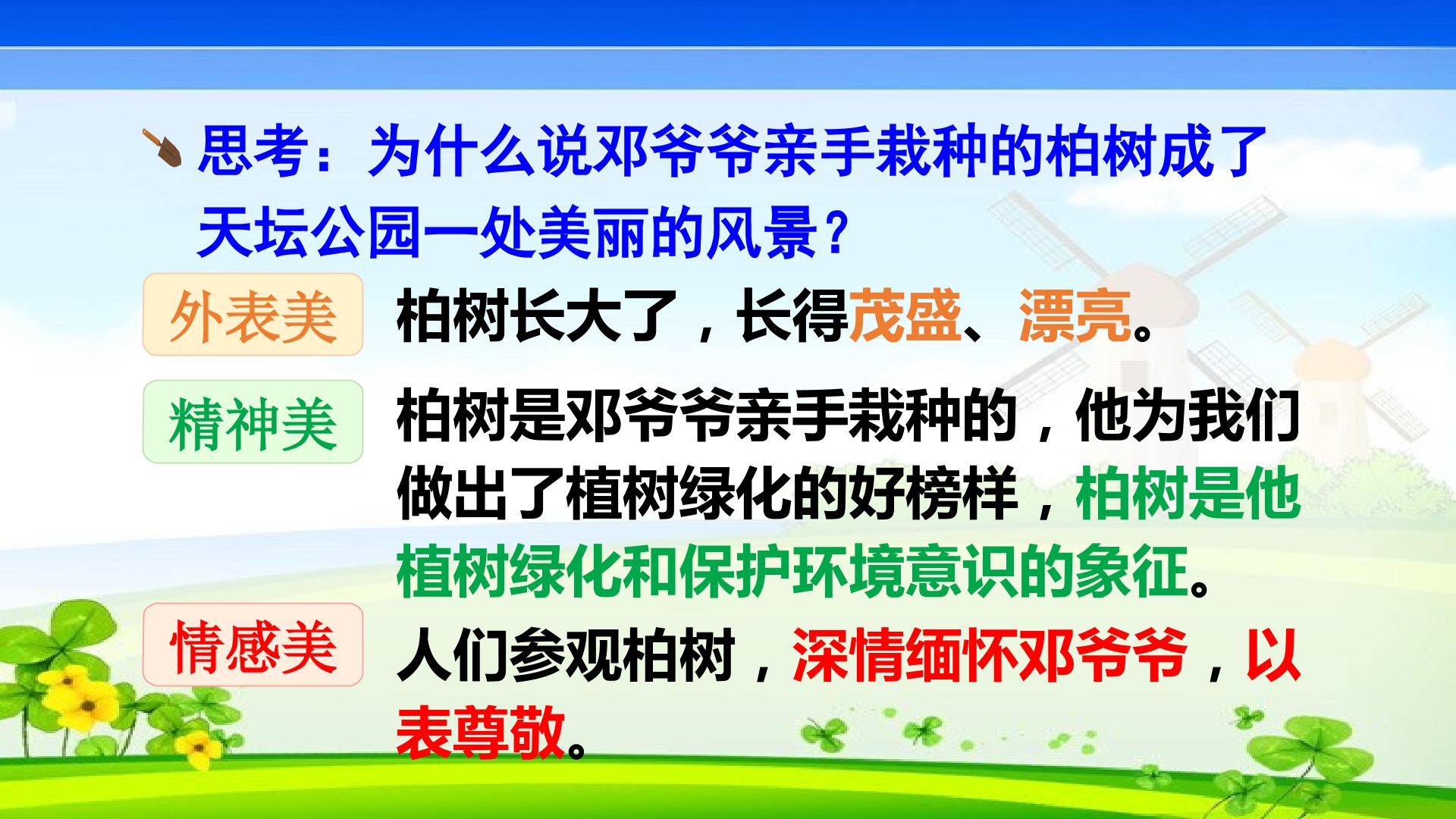 思考：为什么说邓爷爷亲手栽种的柏树成了天坛公园一处美丽的风景？

外表美

柏树长大了，长得茂盛、漂亮。

精神美

柏树是邓爷爷亲手栽种的，他为我们做出了植树绿化的好榜样，柏树是他植树绿化和保护环境意识的象征。

情感美

人们参观柏树，深情缅怀邓爷爷，以表尊敬。